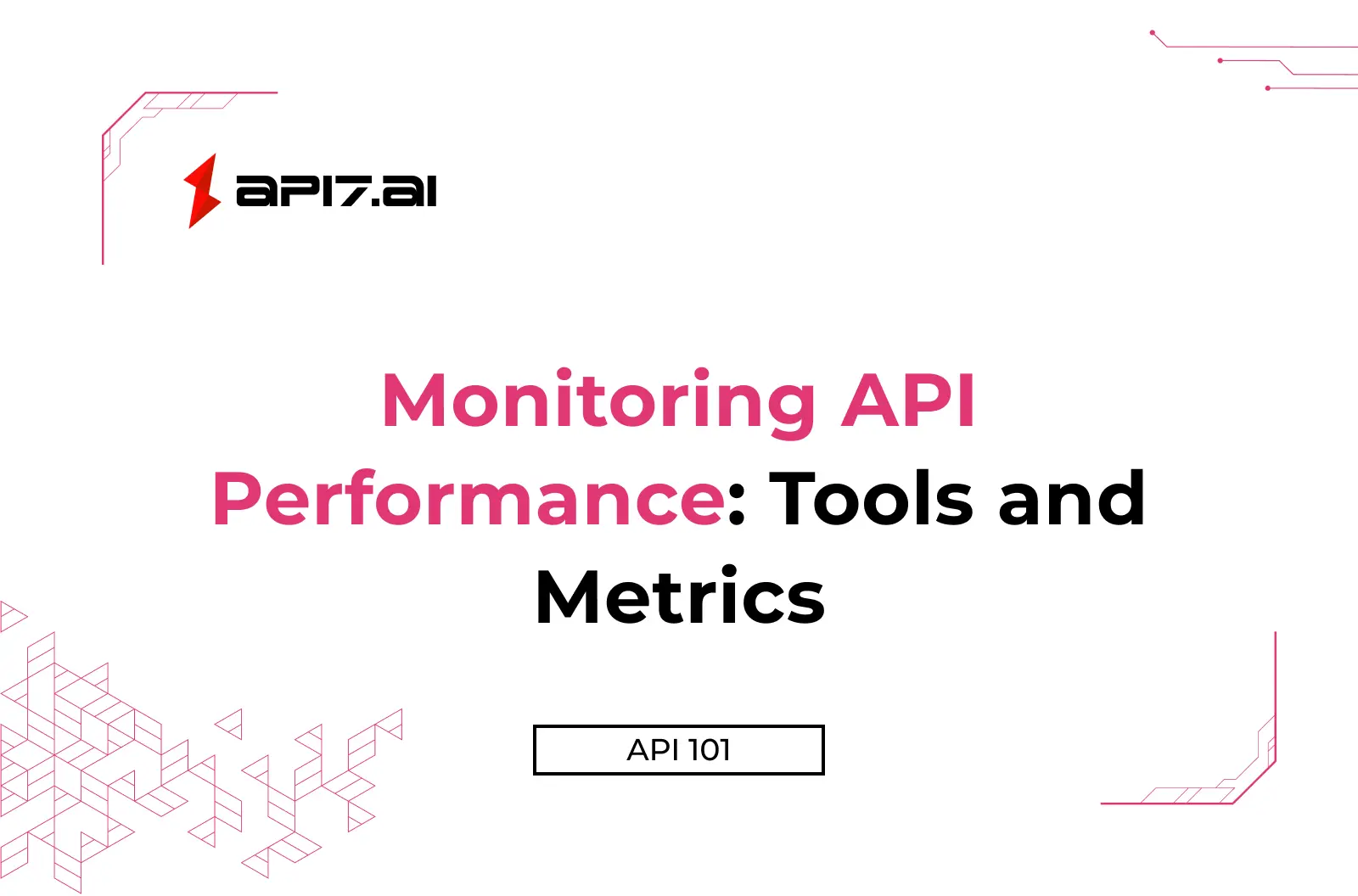 API7.ai

Monitoring API Performance: Tools and Metrics

API 101